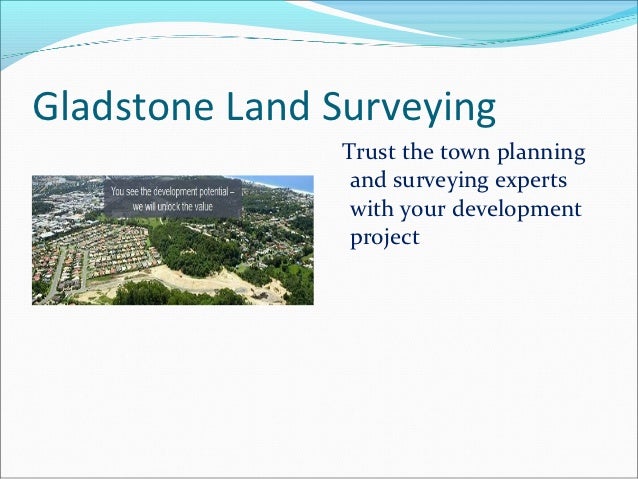 Gladstone Land Surveying

You see the development potential – we will unlock the value

Trust the town planning and surveying experts with your development project